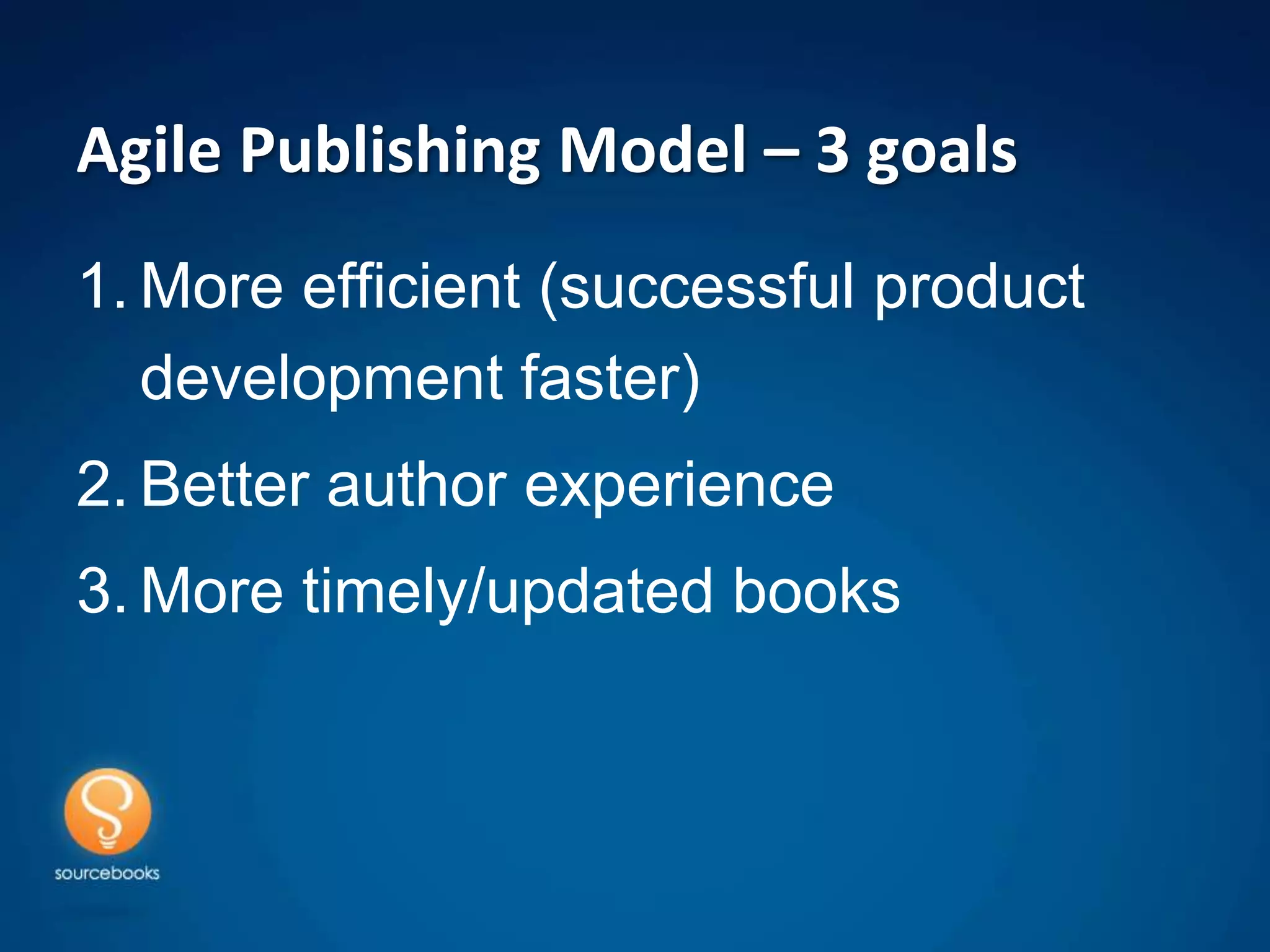 Agile Publishing Model – 3 goals

1. More efficient (successful product development faster)
2. Better author experience
3. More timely/updated books

sourcebooks